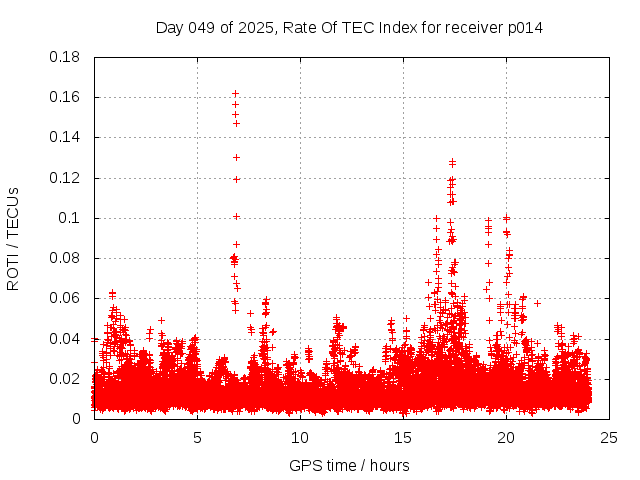 Day 049 of 2025, Rate Of TEC Index for receiver p014

ROTI / TECUs

0.18
0.16
0.14
0.12
0.1
0.08
0.06
0.04
0.02
0

0
5
10
15
20
25

GPS time / hours